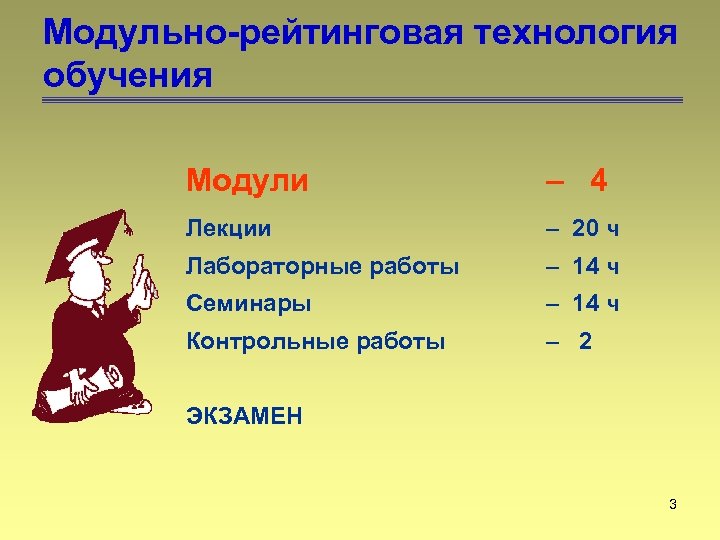 Модульно-рейтинговая технология обучения

Модули – 4

Лекции – 20 ч

Лабораторные работы – 14 ч

Семинары – 14 ч

Контрольные работы – 2

ЭКЗАМЕН

3